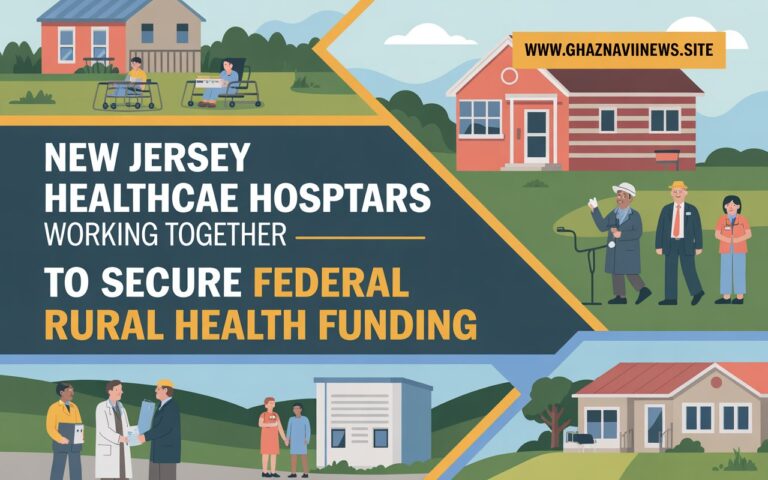 WWW.GHAZNAVIINEWS.SITE

NEW JERSEY HEALTHCAE HOSPTARS WORKING TOGETHER

TO SECURE FEDERAL RURAL HEALTH FUNDING